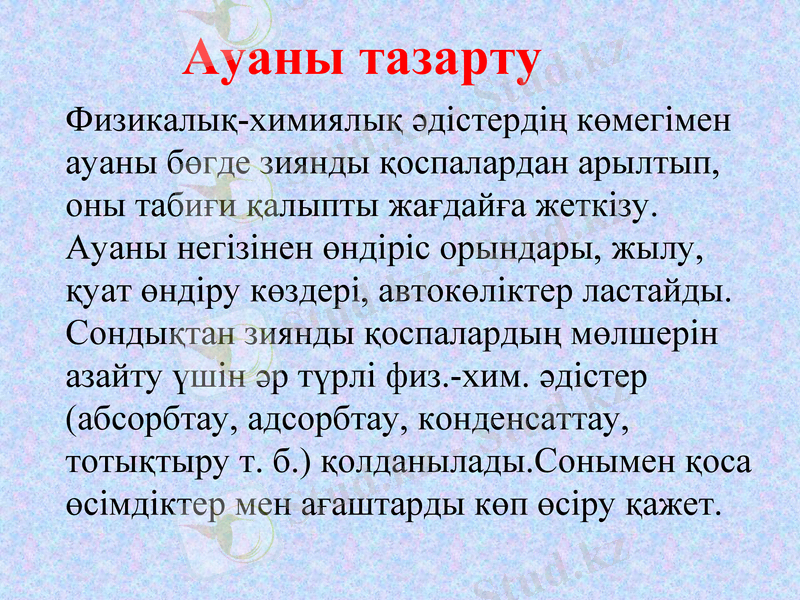 Ауаны тазарту

Физикалық-химиялық әдістердің көмегімен ауаны бөгде зиянды қоспалардан арылтып, оны табиғи қалыпты жағдайға жеткізу. Ауаны негізінен өндіріс орындары, жылу, қуат өндіру көздері, автокөліктер ластайды. Сондықтан зиянды қоспалардың мөлшерін азайту үшін әр түрлі физ.-хим. әдістер (абсорбтау, адсорбтау, конденсаттау, тотықтыру т. б.) қолданылады.Сонымен қоса өсімдіктер мен ағаштарды көп өсіру қажет.

Stud.kz